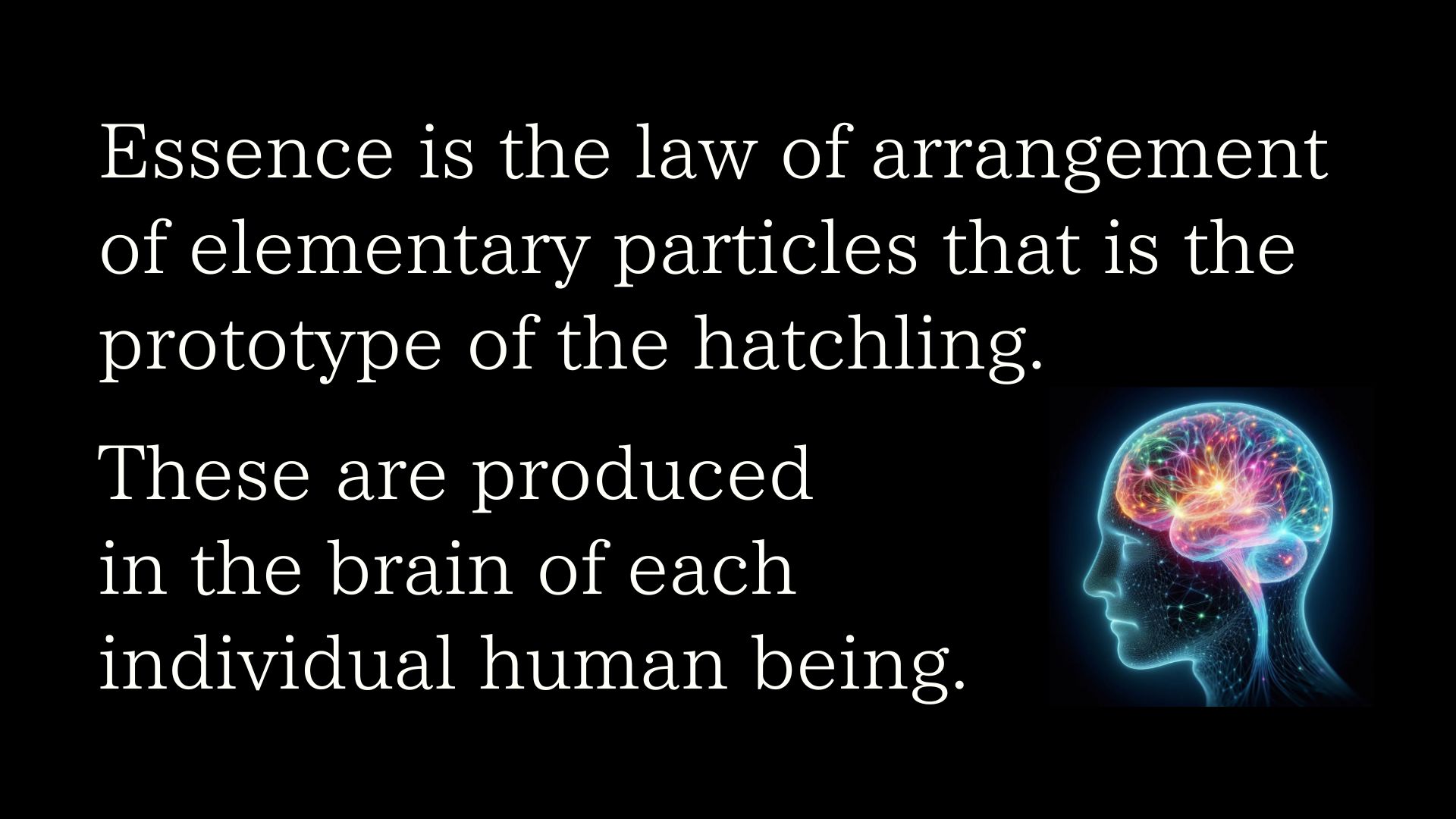 Essence is the law of arrangement of elementary particles that is the prototype of the hatchling.

These are produced in the brain of each individual human being.